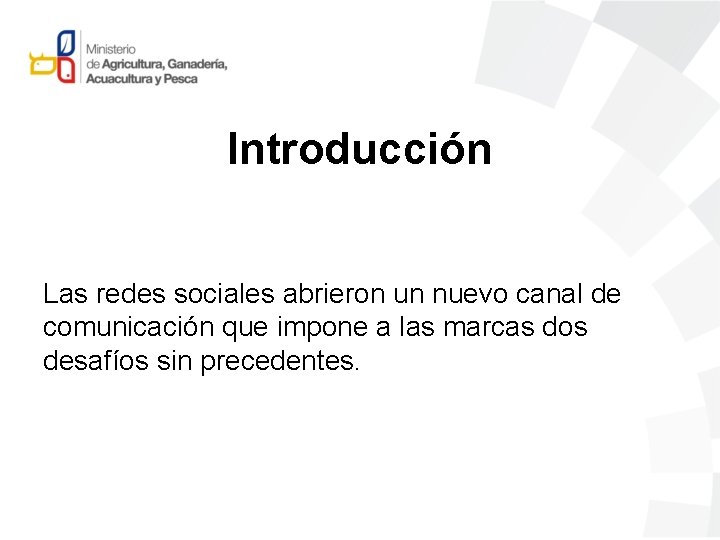 Ministerio de Agricultura, Ganadería, Acuacultura y Pesca

Introducción

Las redes sociales abrieron un nuevo canal de comunicación que impone a las marcas dos desafíos sin precedentes.